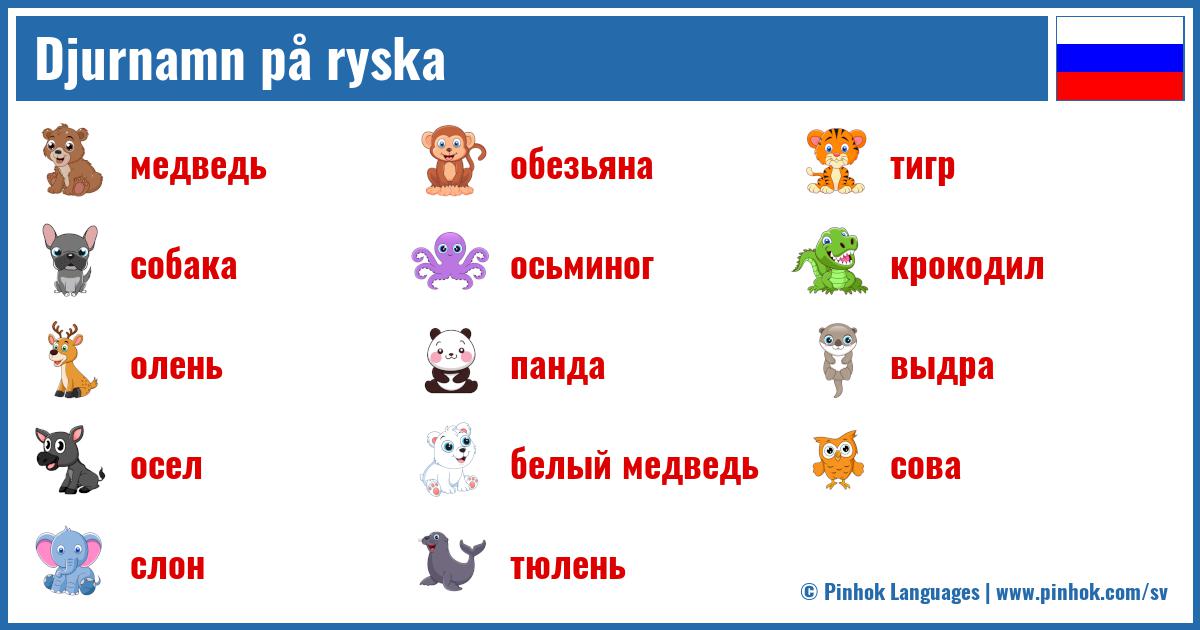 Djurnamn på ryska

медведь

собака

олень

осел

слон

обезьяна

осьминог

панда

белый медведь

тюлень

тигр

крокодил

выдра

сова

© Pinhok Languages | www.pinhok.com/sv